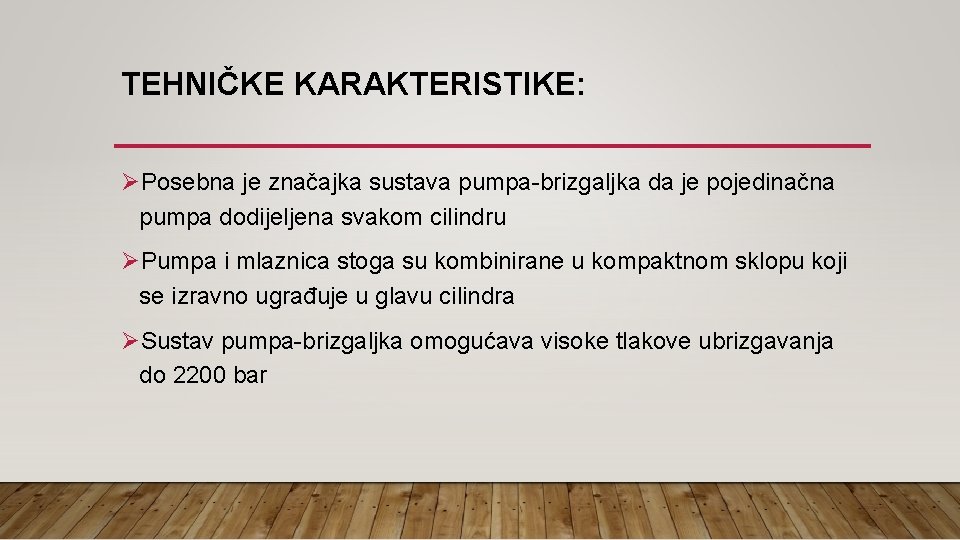 TEHNIČKE KARAKTERISTIKE:

➢Posebna je značajka sustava pumpa-brizgaljka da je pojedinačna pumpa dodijeljena svakom cilindru

➢Pumpa i mlaznica stoga su kombinirane u kompaktnom sklopu koji se izravno ugrađuje u glavu cilindra

➢Sustav pumpa-brizgaljka omogućava visoke tlakove ubrizgavanja do 2200 bar